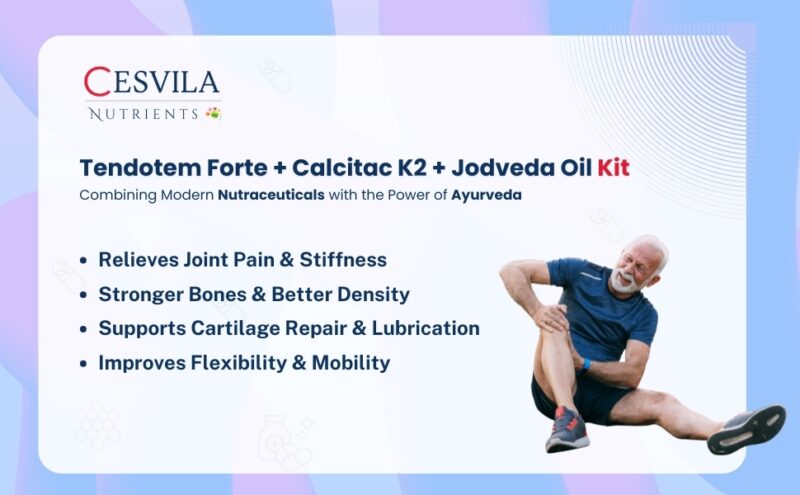 CESVILA
NUTRIENTS

Tendotem Forte + Calcitac K2 + Jodveda Oil Kit
Combining Modern Nutraceuticals with the Power of Ayurveda

• Relieves Joint Pain & Stiffness
• Stronger Bones & Better Density
• Supports Cartilage Repair & Lubrication
• Improves Flexibility & Mobility